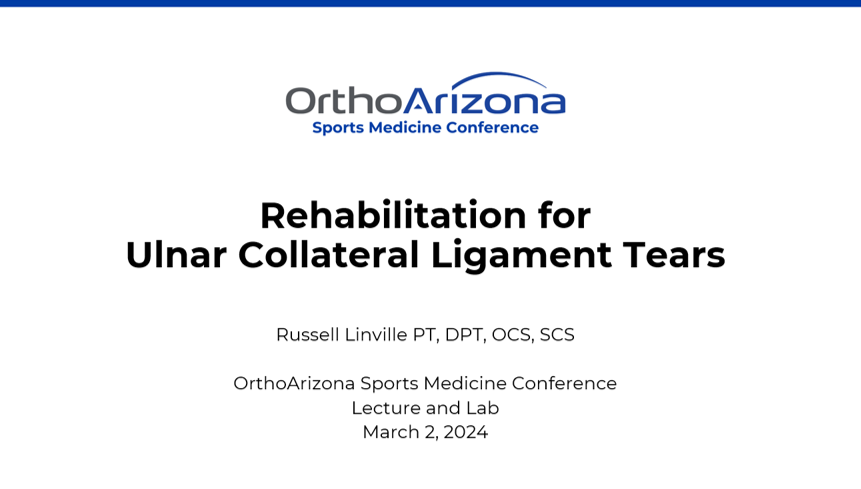 OrthoArizona
Sports Medicine Conference

Rehabilitation for
Ulnar Collateral Ligament Tears

Russell Linville PT, DPT, OCS, SCS

OrthoArizona Sports Medicine Conference
Lecture and Lab
March 2, 2024